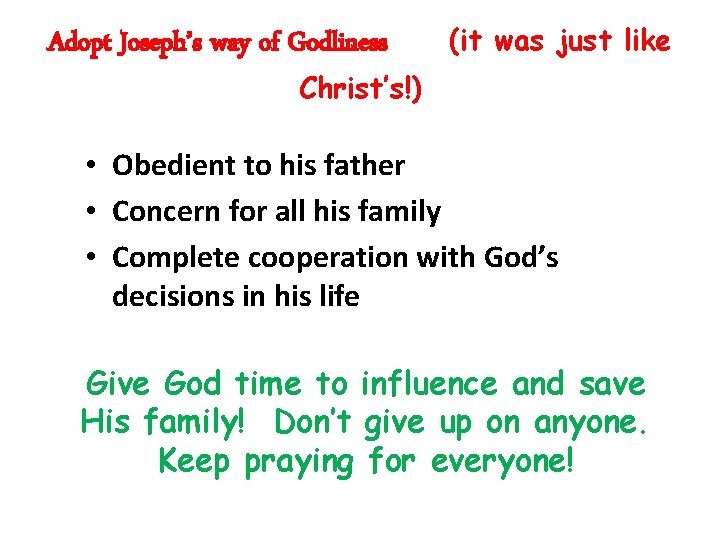 Adopt Joseph's way of Godliness (it was just like Christ's!)

• Obedient to his father
• Concern for all his family
• Complete cooperation with God's decisions in his life

Give God time to influence and save His family! Don't give up on anyone. Keep praying for everyone!